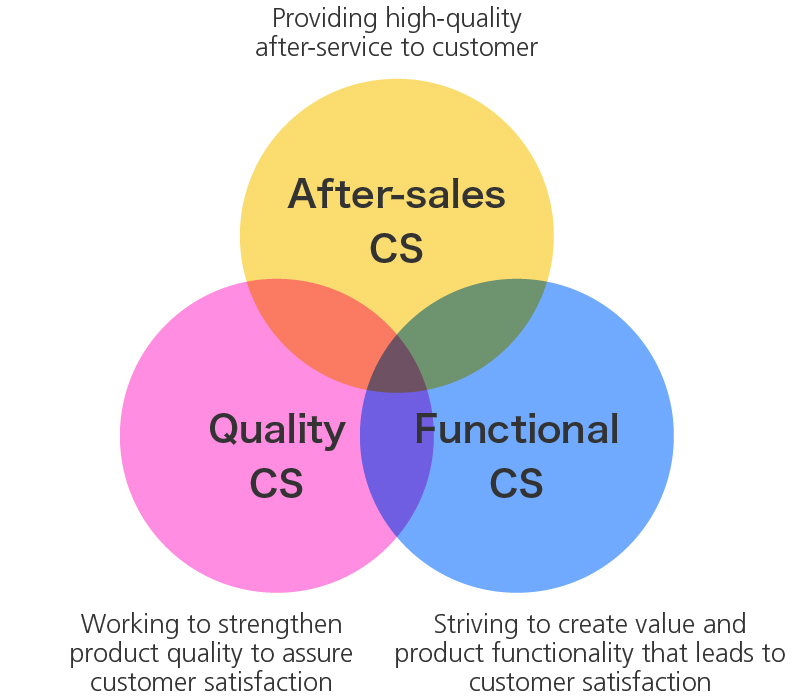 Providing high-quality after-service to customer

After-sales CS

Quality CS

Functional CS

Working to strengthen product quality to assure customer satisfaction

Striving to create value and product functionality that leads to customer satisfaction